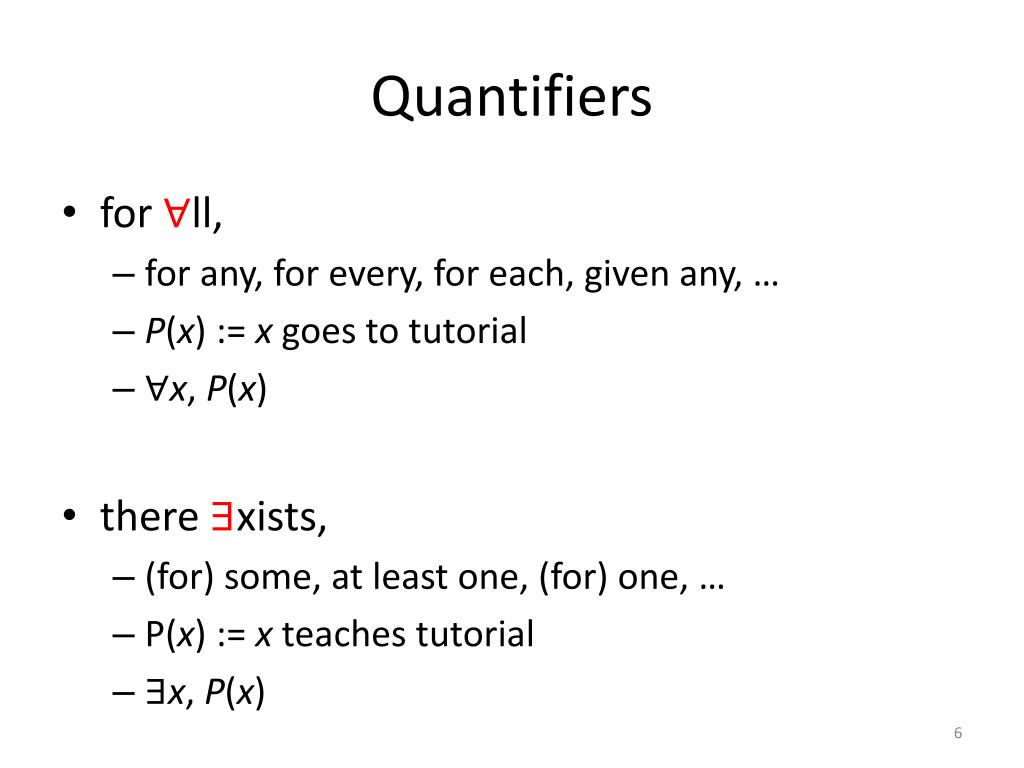 Quantifiers

• for $\forall$ll,
– for any, for every, for each, given any, …
– $P(x) := x$ goes to tutorial
– $\forall x, P(x)$

• there $\exists$xists,
– (for) some, at least one, (for) one, …
– $P(x) := x$ teaches tutorial
– $\exists x, P(x)$

6